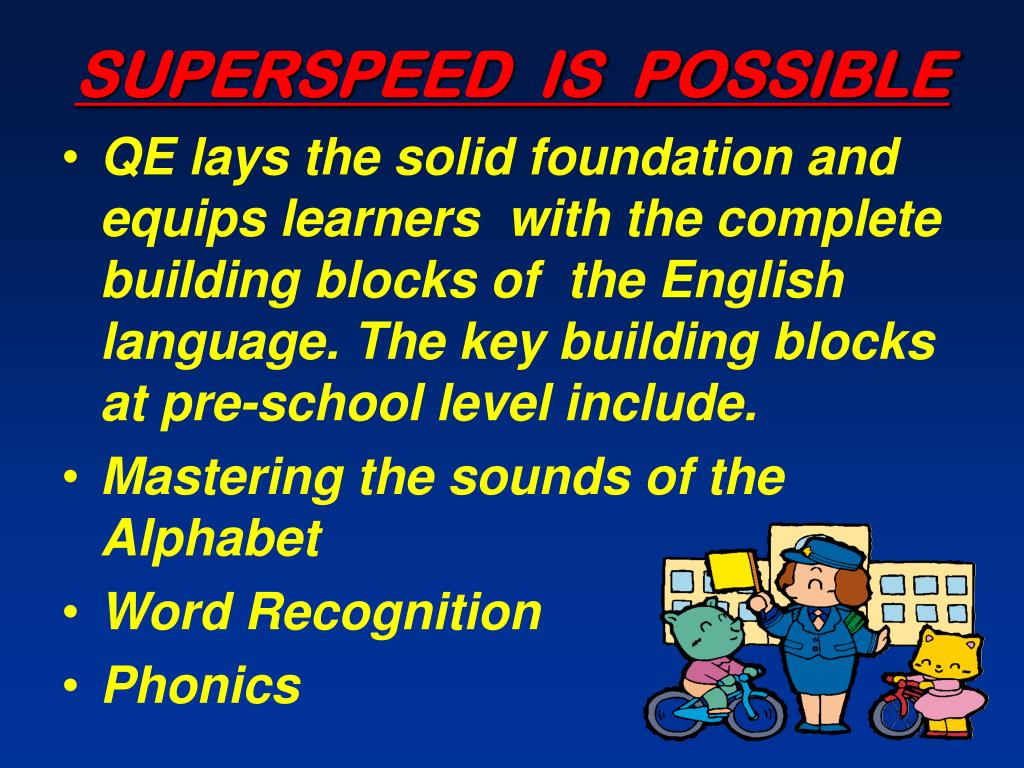 SUPERSPEED IS POSSIBLE

• QE lays the solid foundation and equips learners with the complete building blocks of the English language. The key building blocks at pre-school level include.
• Mastering the sounds of the Alphabet
• Word Recognition
• Phonics